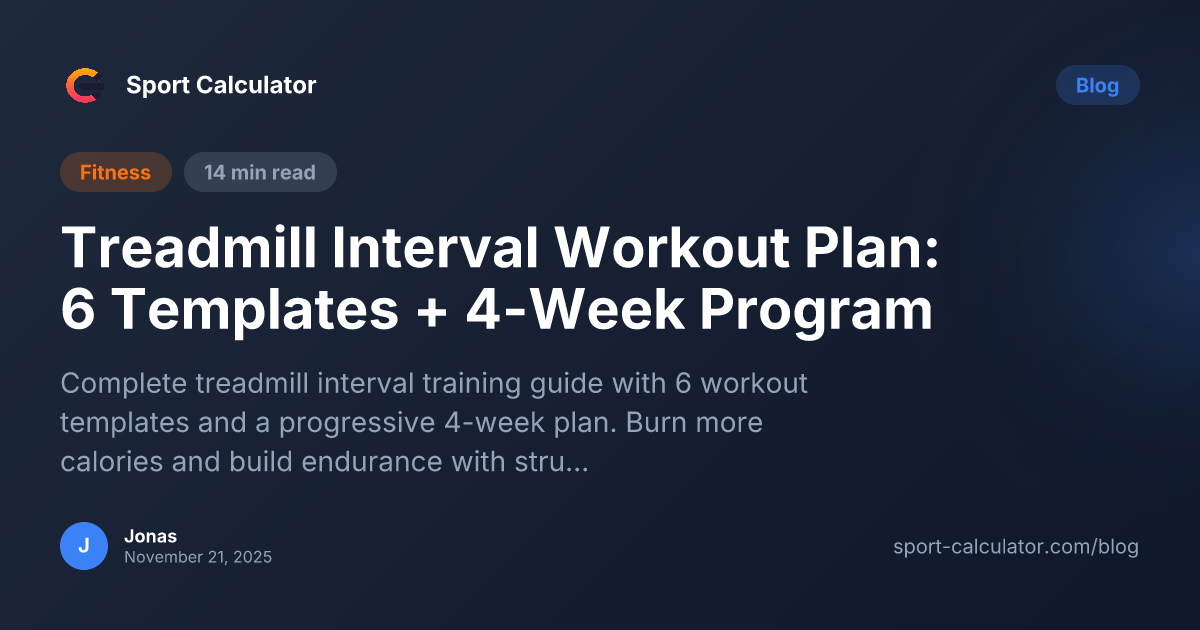 Sport Calculator

Blog

Fitness

14 min read

Treadmill Interval Workout Plan: 6 Templates + 4-Week Program

Complete treadmill interval training guide with 6 workout templates and a progressive 4-week plan. Burn more calories and build endurance with stru...

J

Jonas
November 21, 2025

sport-calculator.com/blog